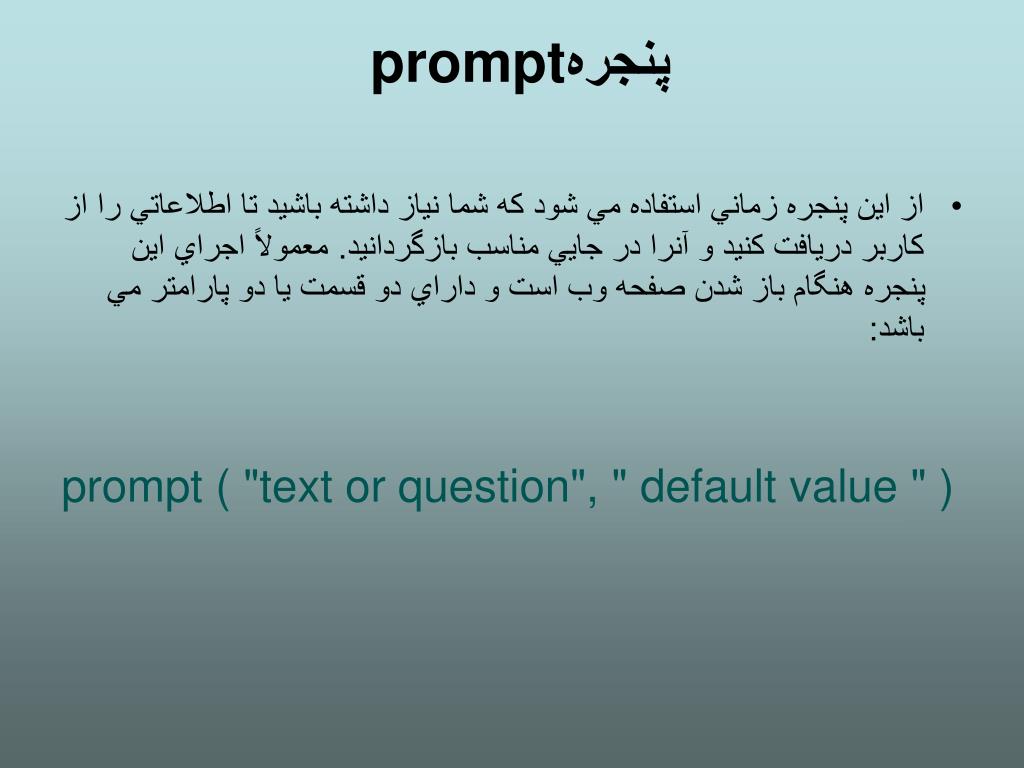 پنجرهprompt

• از اين پنجره زماني استفاده مي شود كه شما نياز داشته باشيد تا اطلاعاتي را از كاربر دريافت كنيد و آنرا در جايي مناسب بازگردانيد. معمولاً اجراي اين پنجره هنگام باز شدن صفحه وب است و داراي دو قسمت يا دو پارامتر مي باشد:

prompt ( "text or question", " default value " )